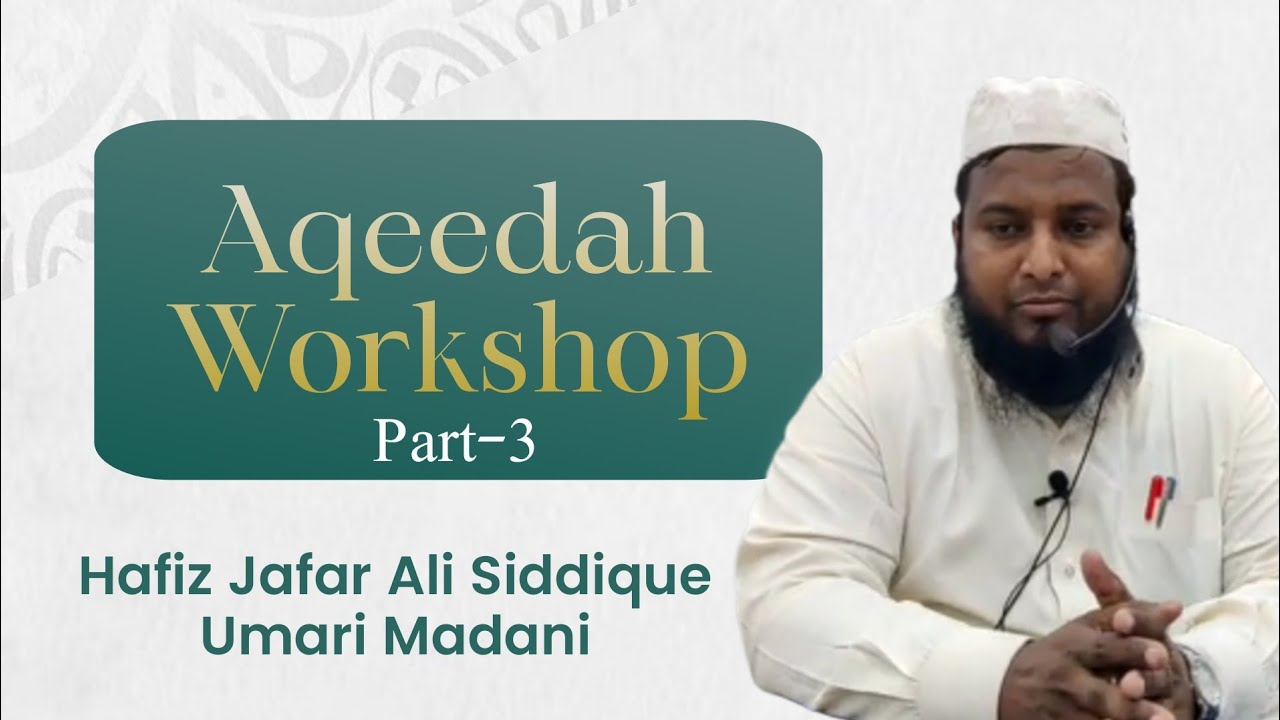 Aqeedah Workshop
Part-3

Hafiz Jafar Ali Siddique Umari Madani